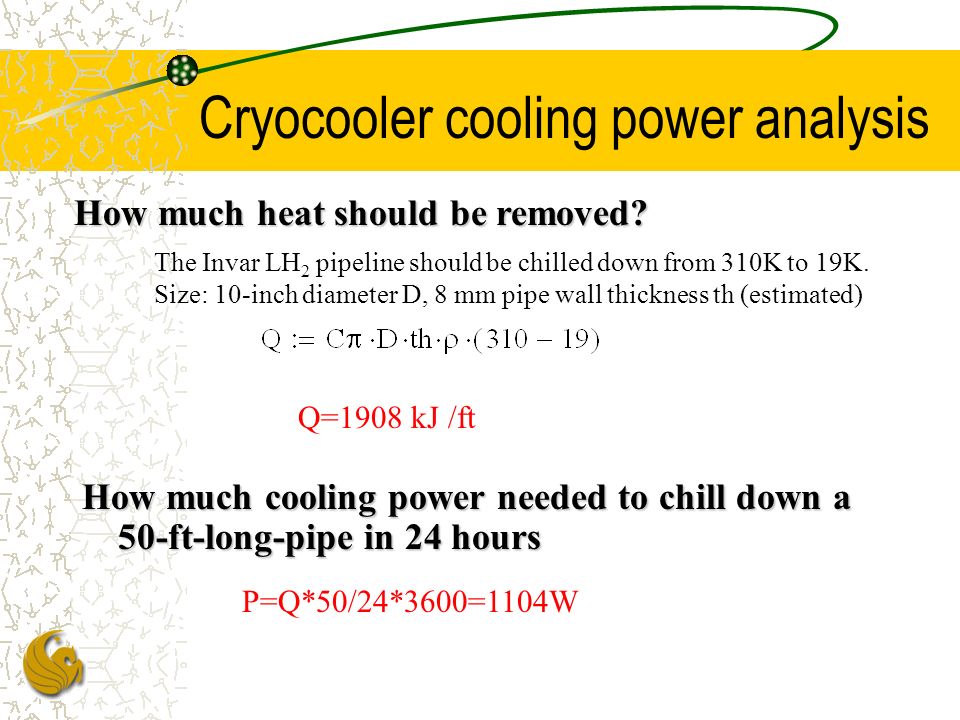 Cryocooler cooling power analysis

How much heat should be removed?

The Invar $LH_2$ pipeline should be chilled down from 310K to 19K.
Size: 10-inch diameter D, 8 mm pipe wall thickness th (estimated)

$Q := C\pi \cdot D \cdot th \cdot \rho \cdot (310 - 19)$

Q=1908 kJ /ft

How much cooling power needed to chill down a 50-ft-long-pipe in 24 hours

P=Q*50/24*3600=1104W